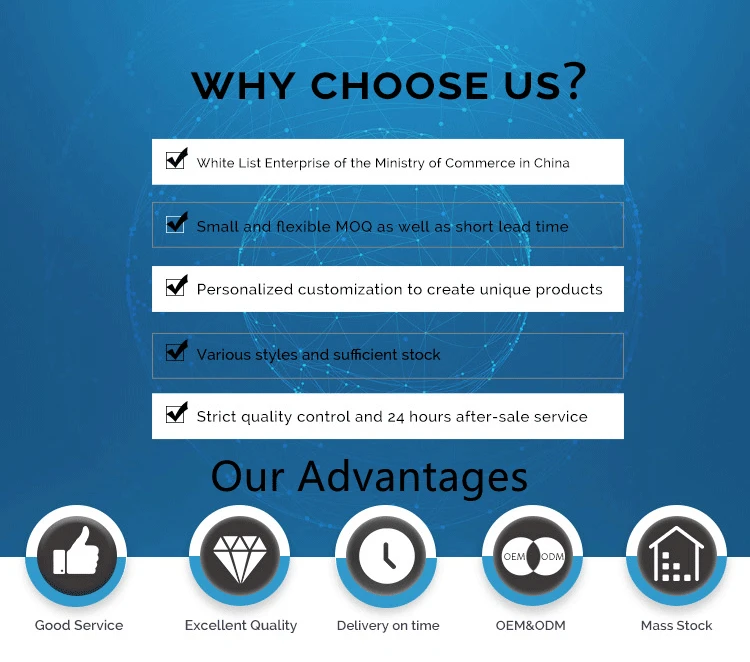 WHY CHOOSE US?

White List Enterprise of the Ministry of Commerce in China

Small and flexible MOQ as well as short lead time

Personalized customization to create unique products

Various styles and sufficient stock

Strict quality control and 24 hours after-sale service

Our Advantages

OEM ODM

Good Service

Excellent Quality

Delivery on time

OEM&ODM

Mass Stock